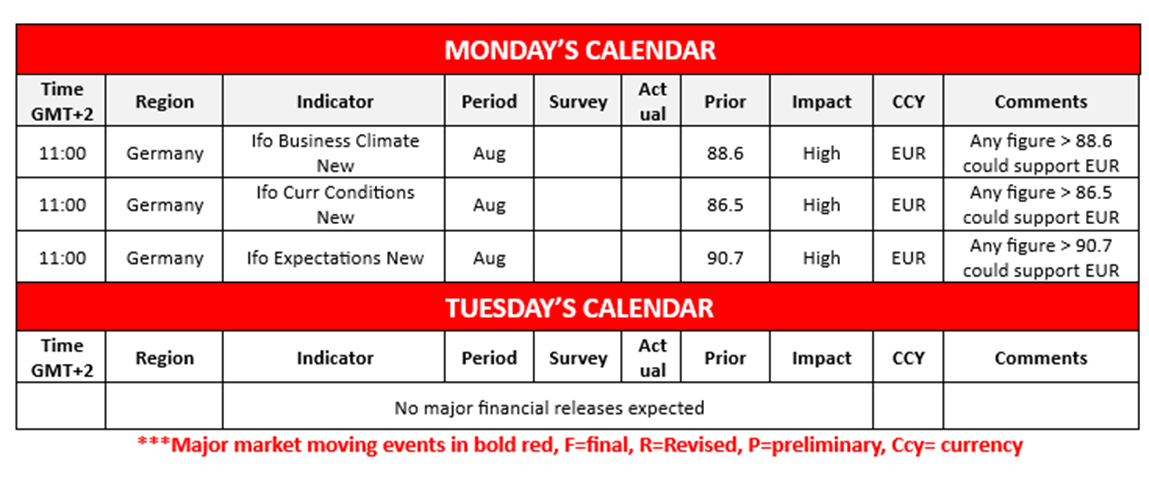 MONDAY'S CALENDAR

| Time GMT+2 | Region | Indicator | Period | Survey | Actual | Prior | Impact | CCY | Comments |
|---|---|---|---|---|---|---|---|---|---|
| 11:00 | Germany | Ifo Business Climate New | Aug | | | 88.6 | High | EUR | Any figure > 88.6 could support EUR |
| 11:00 | Germany | Ifo Curr Conditions New | Aug | | | 86.5 | High | EUR | Any figure > 86.5 could support EUR |
| 11:00 | Germany | Ifo Expectations New | Aug | | | 90.7 | High | EUR | Any figure > 90.7 could support EUR |

TUESDAY'S CALENDAR

| Time GMT+2 | Region | Indicator | Period | Survey | Actual | Prior | Impact | CCY | Comments |
|---|---|---|---|---|---|---|---|---|---|
| | | No major financial releases expected | | | | | | | |

***Major market moving events in bold red, F=final, R=Revised, P=preliminary, Ccy= currency